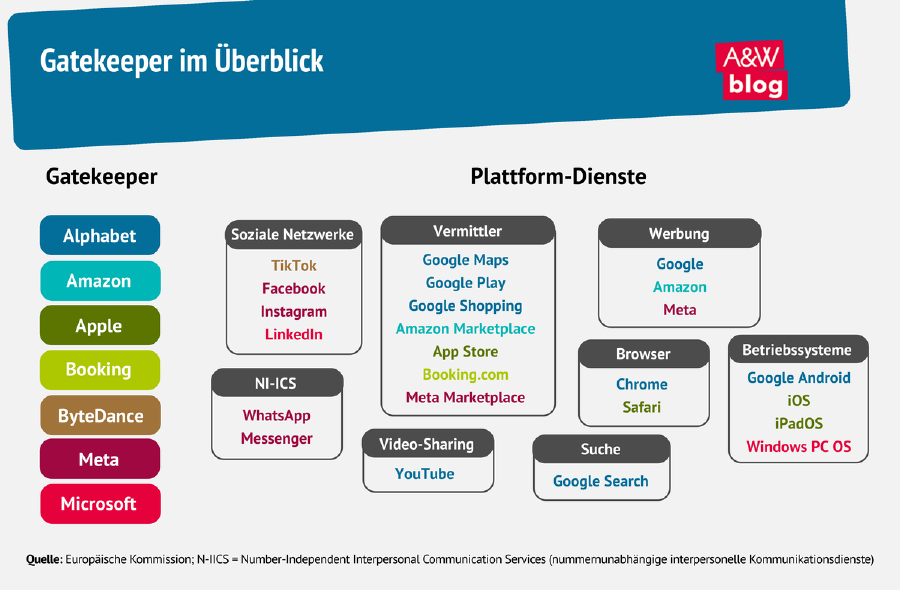 Gatekeeper im Überblick

A&W blog

Gatekeeper

Alphabet
Amazon
Apple
Booking
ByteDance
Meta
Microsoft

Plattform-Dienste

Soziale Netzwerke
TikTok
Facebook
Instagram
LinkedIn

NI-ICS
WhatsApp
Messenger

Vermittler
Google Maps
Google Play
Google Shopping
Amazon Marketplace
App Store
Booking.com
Meta Marketplace

Video-Sharing
YouTube

Werbung
Google
Amazon
Meta

Browser
Chrome
Safari

Suche
Google Search

Betriebssysteme
Google Android
iOS
iPadOS
Windows PC OS

Quelle: Europäische Kommission; N-IICS = Number-Independent Interpersonal Communication Services (nummernunabhängige interpersonelle Kommunikationsdienste)